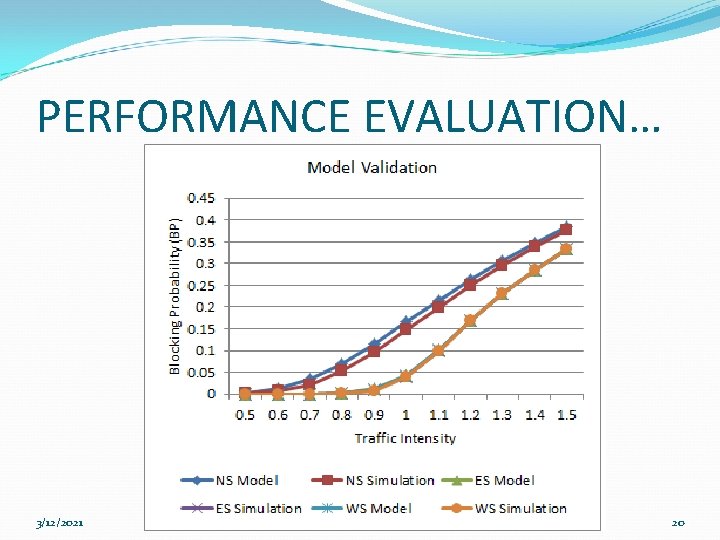 PERFORMANCE EVALUATION…

Model Validation

Blocking Probability (BP)

0.45
0.4
0.35
0.3
0.25
0.2
0.15
0.1
0.05
0

0.5 0.6 0.7 0.8 0.9 1 1.1 1.2 1.3 1.4 1.5

Traffic Intensity

NS Model
NS Simulation
ES Model
ES Simulation
WS Model
WS Simulation

3/12/2021

20